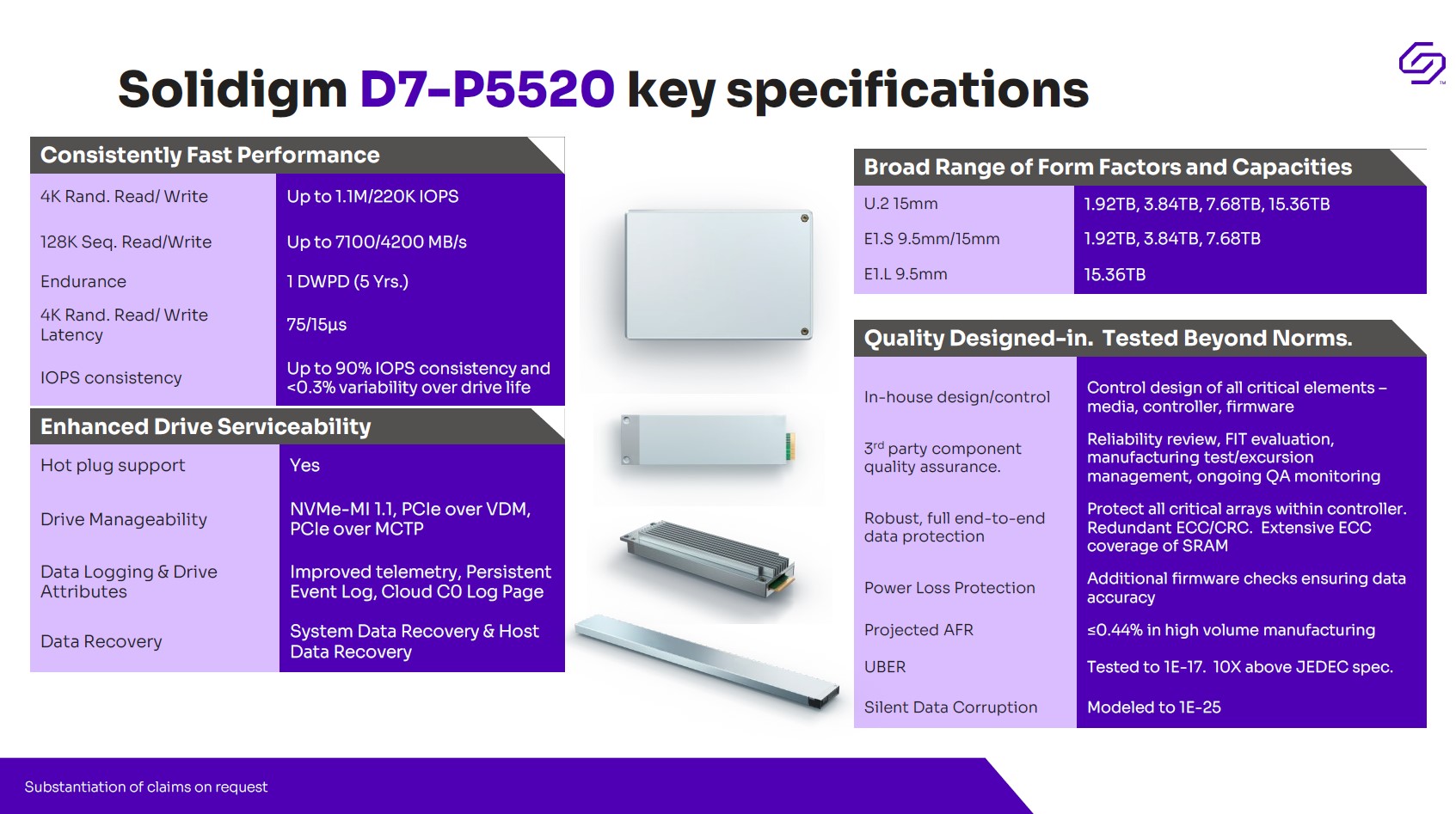 Solidigm D7-P5520 key specifications

Consistently Fast Performance

| | |
|---|---|
| 4K Rand. Read/ Write | Up to 1.1M/220K IOPS |
| 128K Seq. Read/Write | Up to 7100/4200 MB/s |
| Endurance | 1 DWPD (5 Yrs.) |
| 4K Rand. Read/ Write Latency | 75/15µs |
| IOPS consistency | Up to 90% IOPS consistency and <0.3% variability over drive life |

Enhanced Drive Serviceability

| | |
|---|---|
| Hot plug support | Yes |
| Drive Manageability | NVMe-MI 1.1, PCIe over VDM, PCIe over MCTP |
| Data Logging & Drive Attributes | Improved telemetry, Persistent Event Log, Cloud C0 Log Page |
| Data Recovery | System Data Recovery & Host Data Recovery |

Broad Range of Form Factors and Capacities

| | |
|---|---|
| U.2 15mm | 1.92TB, 3.84TB, 7.68TB, 15.36TB |
| E1.S 9.5mm/15mm | 1.92TB, 3.84TB, 7.68TB |
| E1.L 9.5mm | 15.36TB |

Quality Designed-in. Tested Beyond Norms.

| | |
|---|---|
| In-house design/control | Control design of all critical elements – media, controller, firmware |
| $3^{rd}$ party component quality assurance. | Reliability review, FIT evaluation, manufacturing test/excursion management, ongoing QA monitoring |
| Robust, full end-to-end data protection | Protect all critical arrays within controller. Redundant ECC/CRC. Extensive ECC coverage of SRAM |
| Power Loss Protection | Additional firmware checks ensuring data accuracy |
| Projected AFR | ≤0.44% in high volume manufacturing |
| UBER | Tested to 1E-17. 10X above JEDEC spec. |
| Silent Data Corruption | Modeled to 1E-25 |

Substantiation of claims on request